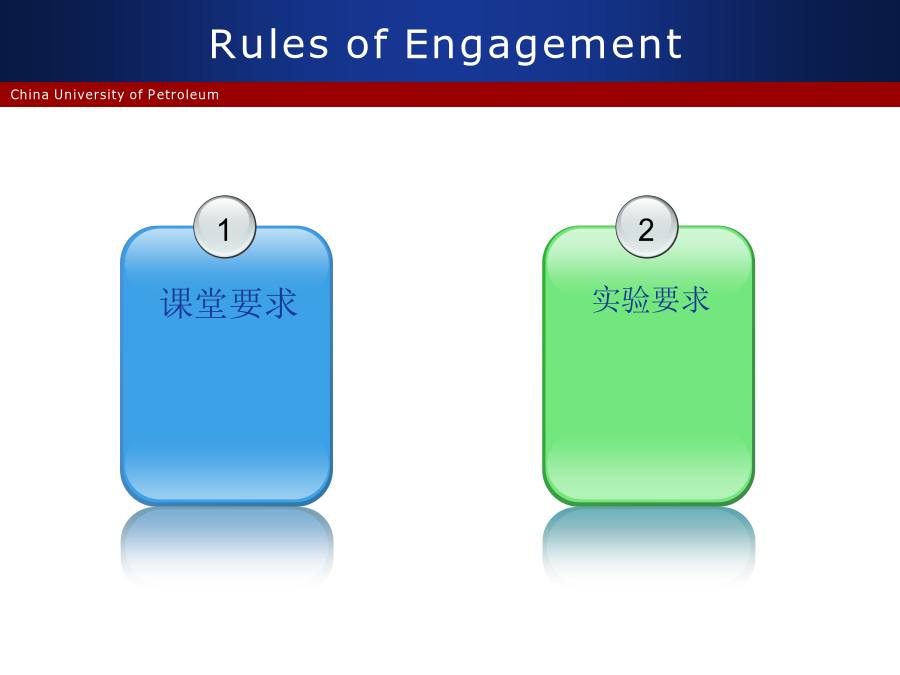 Rules of Engagement

China University of Petroleum

1

课堂要求

2

实验要求